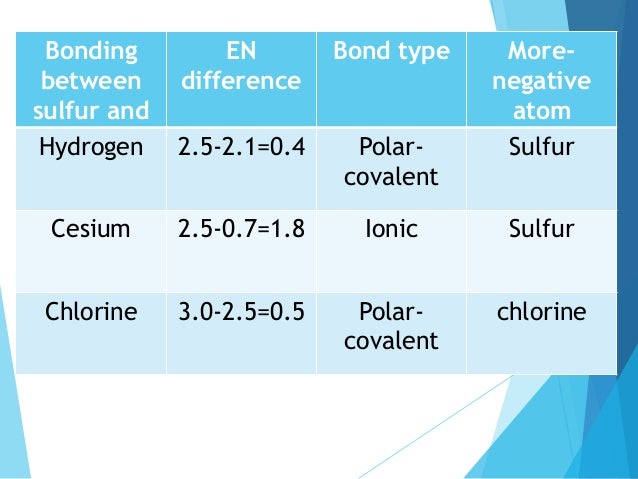 | Bonding between sulfur and | EN difference | Bond type | More-negative atom |
|---|---|---|---|
| Hydrogen | 2.5-2.1=0.4 | Polar-covalent | Sulfur |
| Cesium | 2.5-0.7=1.8 | Ionic | Sulfur |
| Chlorine | 3.0-2.5=0.5 | Polar-covalent | chlorine |